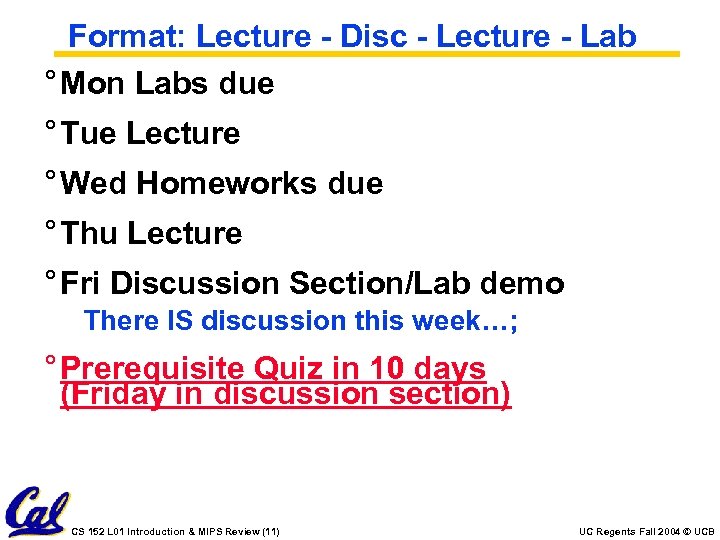 Format: Lecture - Disc - Lecture - Lab

° Mon Labs due

° Tue Lecture

° Wed Homeworks due

° Thu Lecture

° Fri Discussion Section/Lab demo

There IS discussion this week…;

° Prerequisite Quiz in 10 days (Friday in discussion section)

Cal

CS 152 L01 Introduction & MIPS Review (11)

UC Regents Fall 2004 © UCB